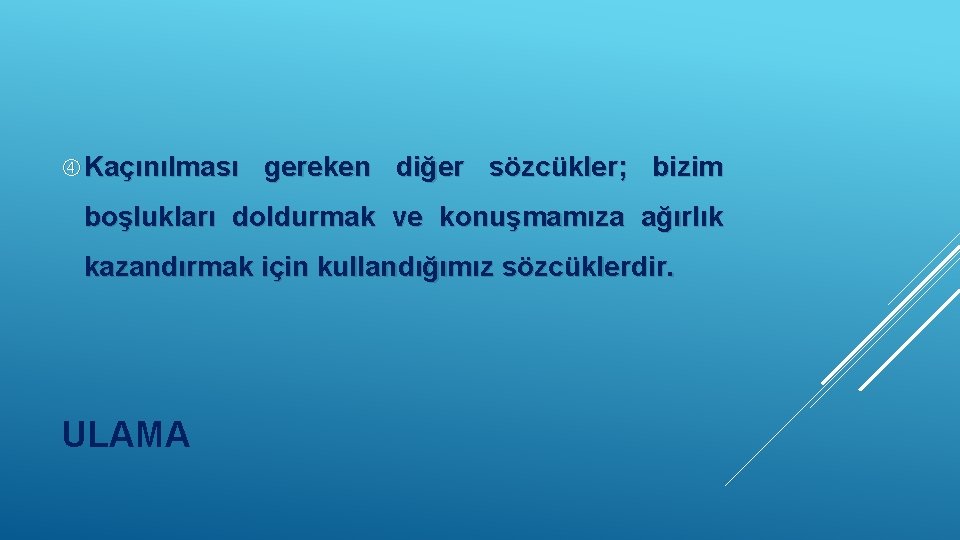 ④ Kaçınılması gereken diğer sözcükler; bizim boşlukları doldurmak ve konuşmamıza ağırlık kazandırmak için kullandığımız sözcüklerdir.

ULAMA